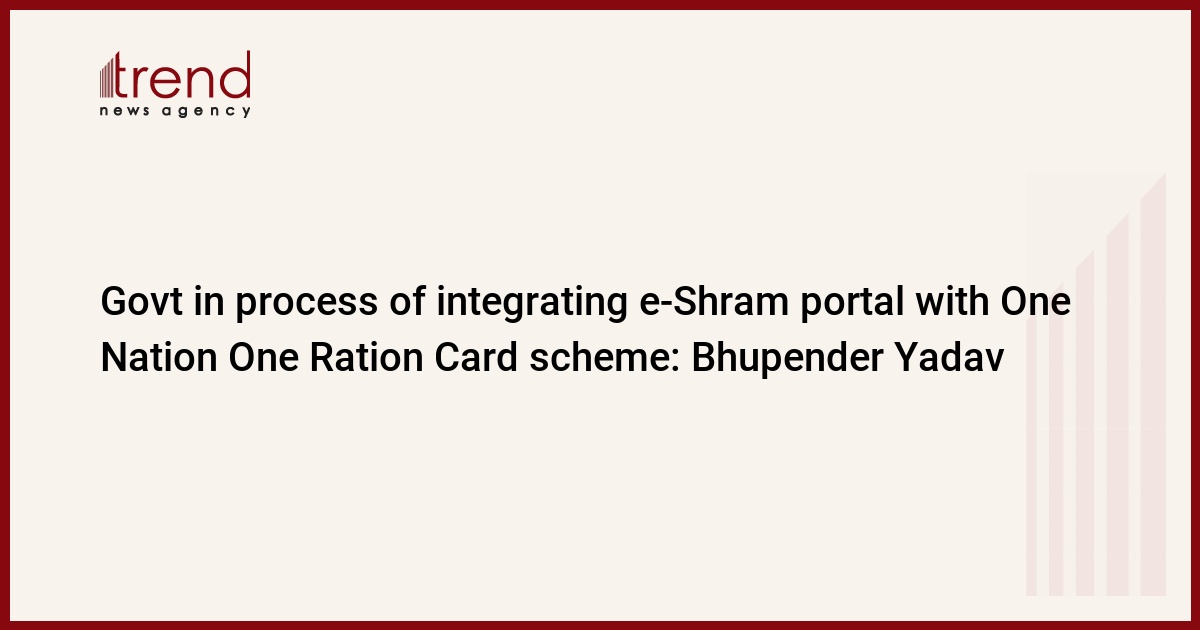 trend
news agency

Govt in process of integrating e-Shram portal with One Nation One Ration Card scheme: Bhupender Yadav